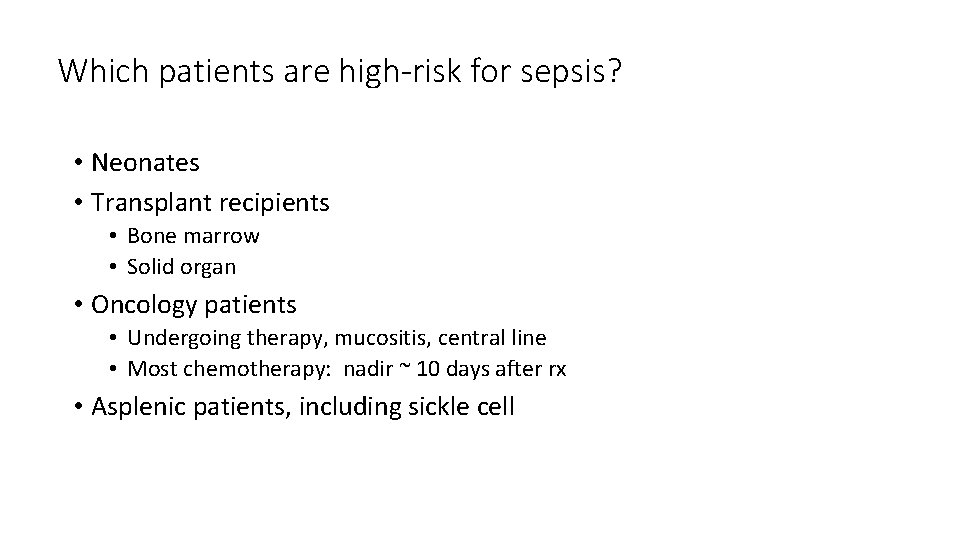 Which patients are high-risk for sepsis?

• Neonates
• Transplant recipients
  • Bone marrow
  • Solid organ
• Oncology patients
  • Undergoing therapy, mucositis, central line
  • Most chemotherapy: nadir ~ 10 days after rx
• Asplenic patients, including sickle cell